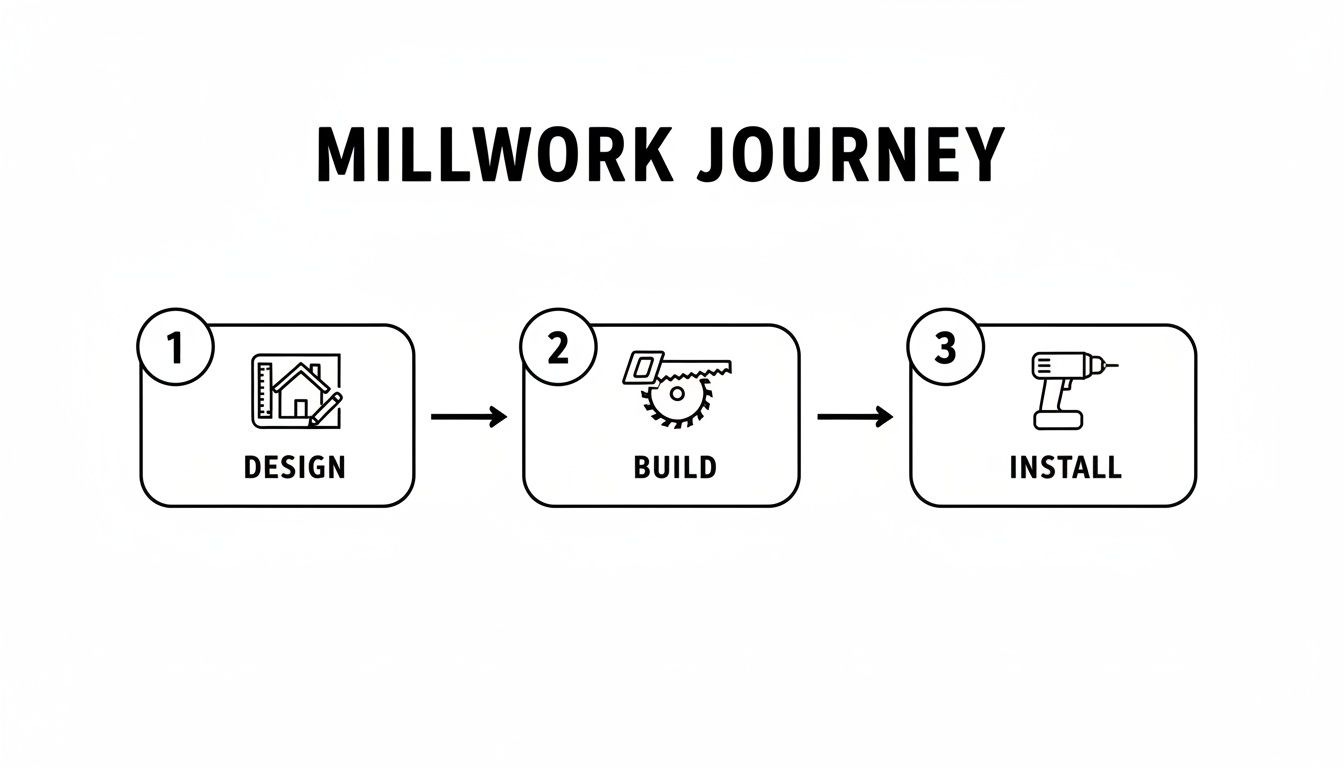 MILLWORK JOURNEY

1
DESIGN

2
BUILD

3
INSTALL